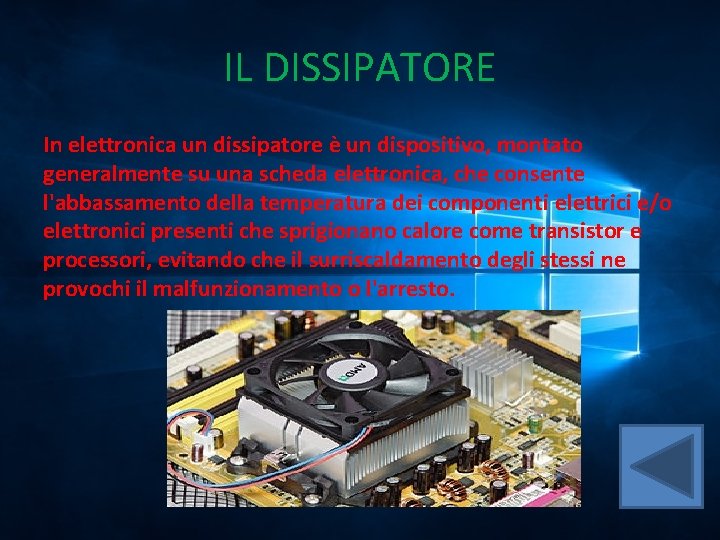 IL DISSIPATORE

In elettronica un dissipatore è un dispositivo, montato generalmente su una scheda elettronica, che consente l'abbassamento della temperatura dei componenti elettrici e/o elettronici presenti che sprigionano calore come transistor e processori, evitando che il surriscaldamento degli stessi ne provochi il malfunzionamento o l'arresto.

AMD